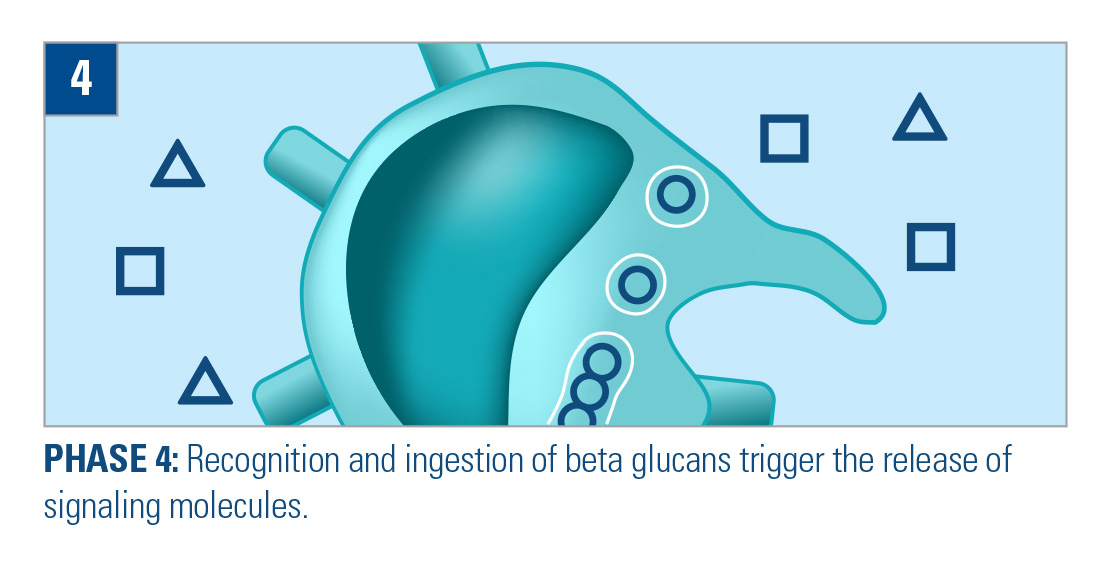 4

PHASE 4: Recognition and ingestion of beta glucans trigger the release of signaling molecules.